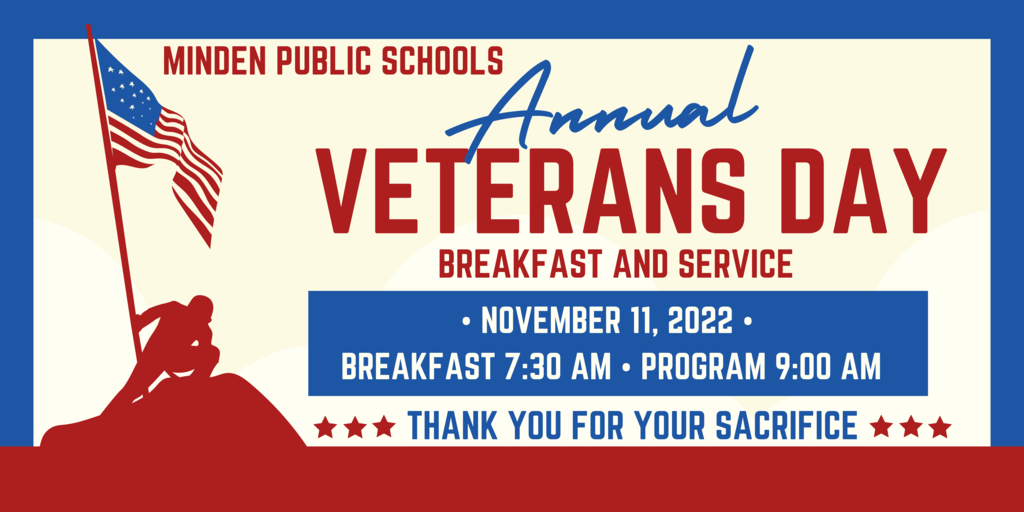 MINDEN PUBLIC SCHOOLS

Annual

VETERANS DAY

BREAKFAST AND SERVICE

• NOVEMBER 11, 2022 •

BREAKFAST 7:30 AM • PROGRAM 9:00 AM

★★★ THANK YOU FOR YOUR SACRIFICE ★★★